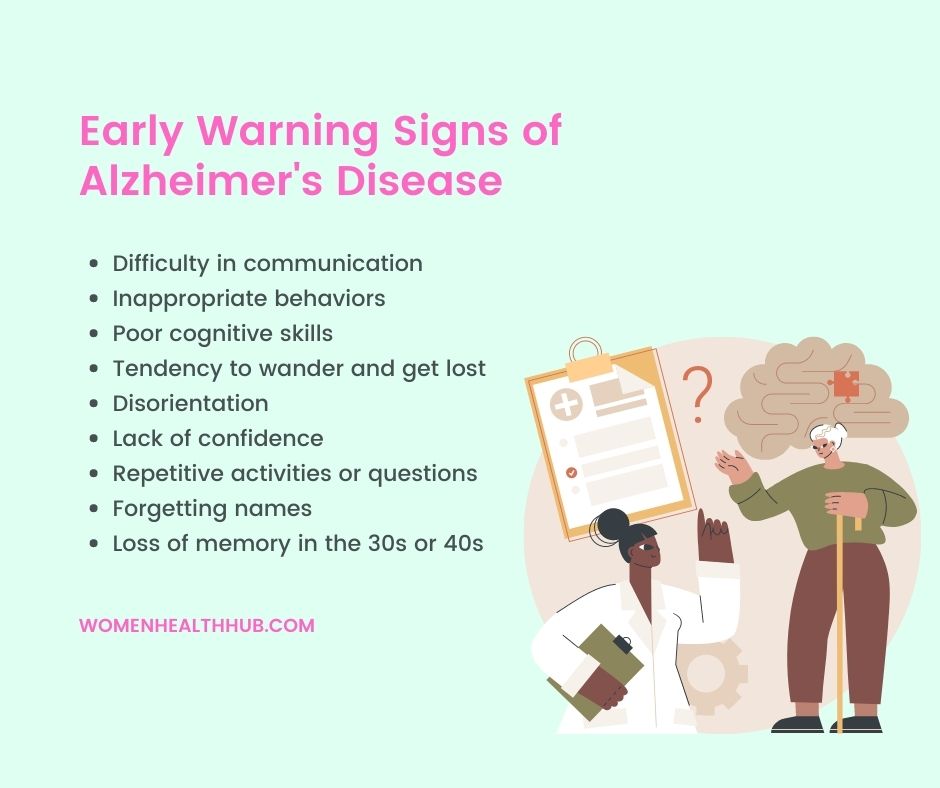 Early Warning Signs of Alzheimer's Disease

- Difficulty in communication
- Inappropriate behaviors
- Poor cognitive skills
- Tendency to wander and get lost
- Disorientation
- Lack of confidence
- Repetitive activities or questions
- Forgetting names
- Loss of memory in the 30s or 40s

WOMENHEALTHHUB.COM

?